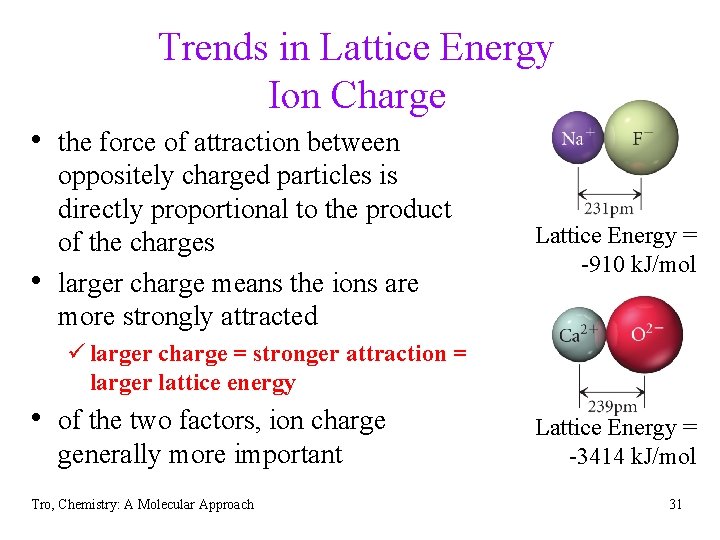 Trends in Lattice Energy
Ion Charge

• the force of attraction between oppositely charged particles is directly proportional to the product of the charges
• larger charge means the ions are more strongly attracted
✓ larger charge = stronger attraction = larger lattice energy
• of the two factors, ion charge generally more important

$Na^+$ $F^-$
231pm
Lattice Energy = -910 kJ/mol

$Ca^{2+}$ $O^{2-}$
239pm
Lattice Energy = -3414 kJ/mol

Tro, Chemistry: A Molecular Approach

31